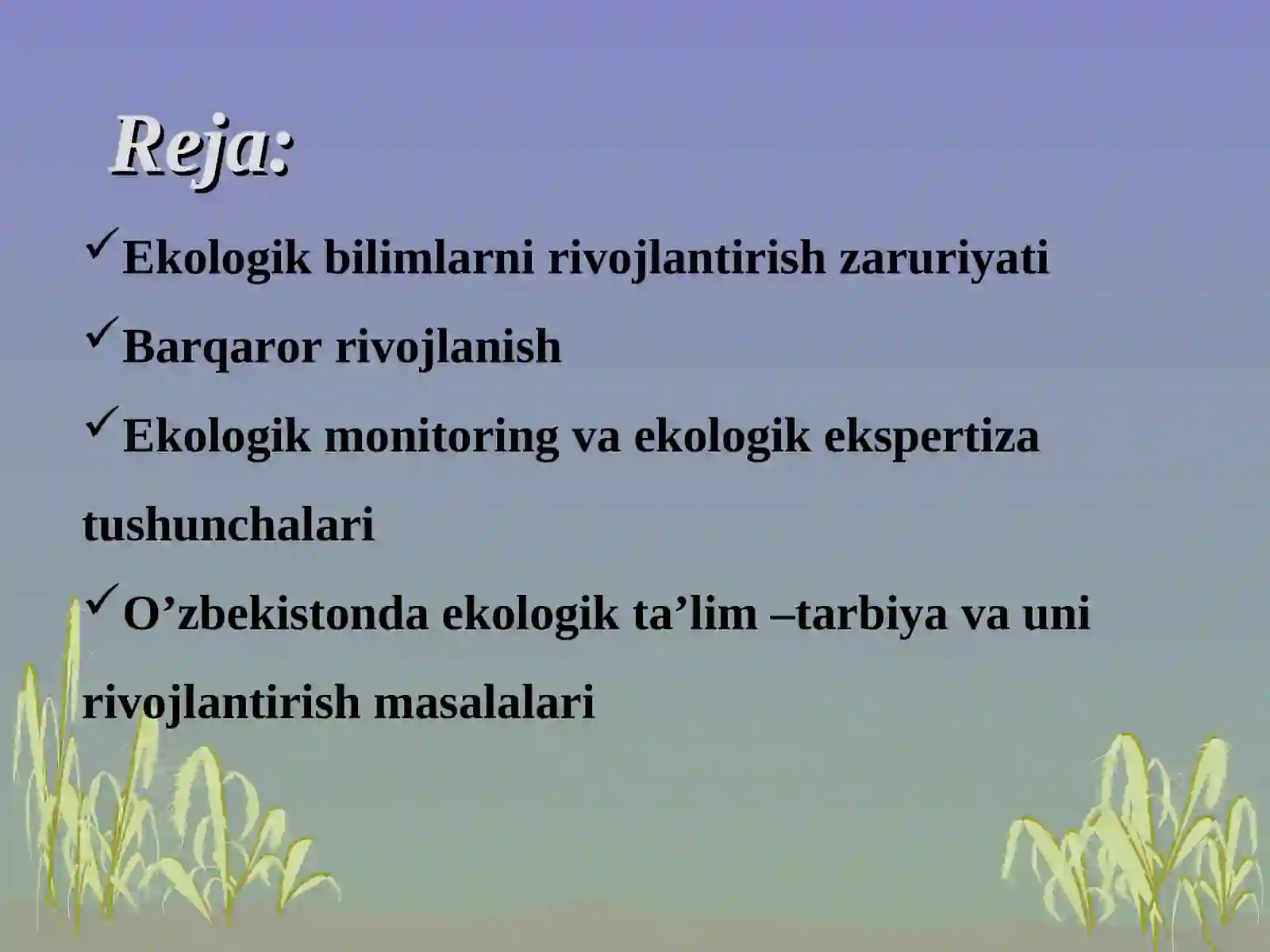 Reja:

✓Ekologik bilimlarni rivojlantirish zaruriyati

✓Barqaror rivojlanish

✓Ekologik monitoring va ekologik ekspertiza tushunchalari

✓O’zbekistonda ekologik ta’lim –tarbiya va uni rivojlantirish masalalari